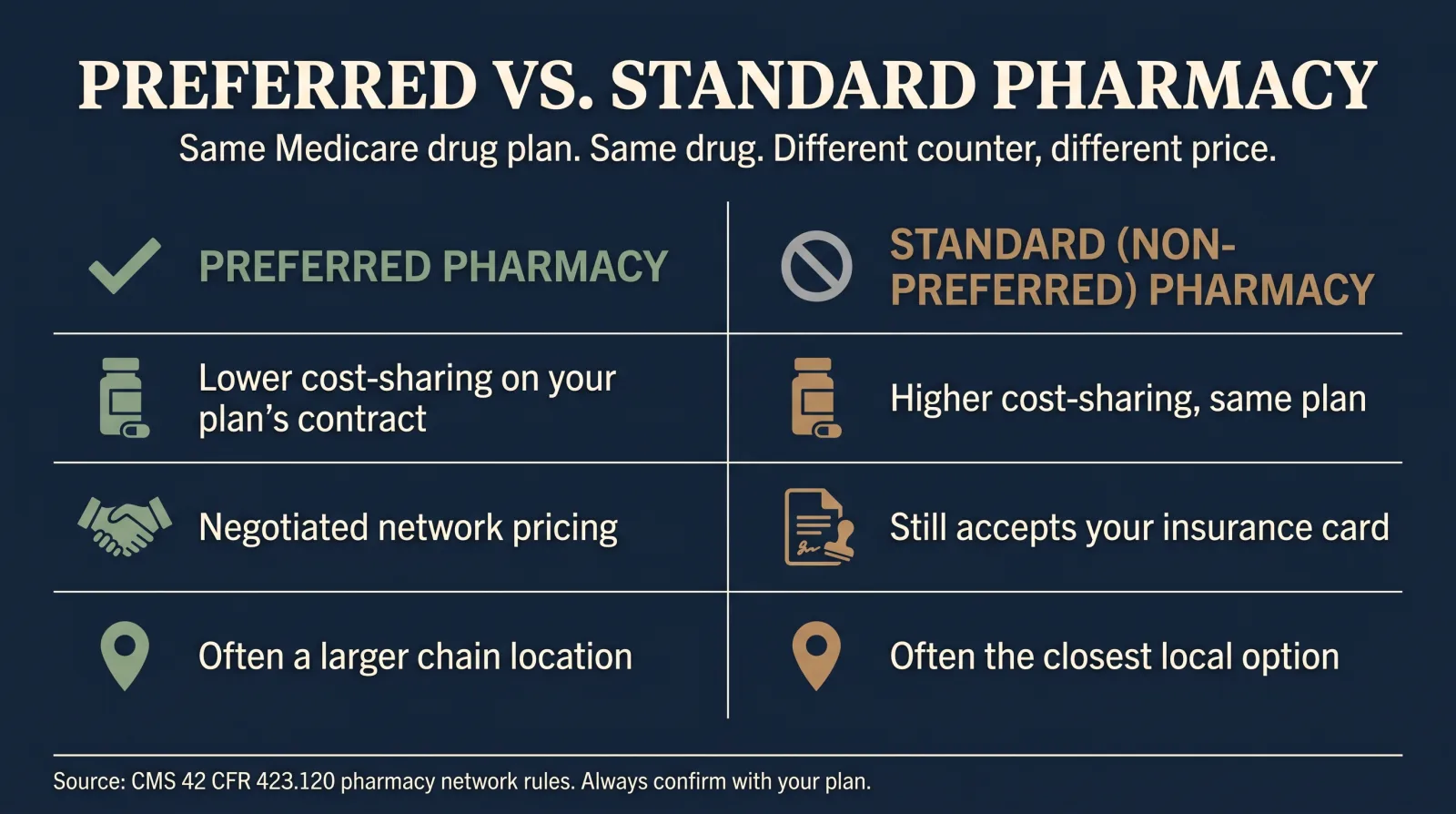 PREFERRED VS. STANDARD PHARMACY

Same Medicare drug plan. Same drug. Different counter, different price.

| PREFERRED PHARMACY | STANDARD (NON-PREFERRED) PHARMACY |
|---|---|
| Lower cost-sharing on your plan's contract | Higher cost-sharing, same plan |
| Negotiated network pricing | Still accepts your insurance card |
| Often a larger chain location | Often the closest local option |

Source: CMS 42 CFR 423.120 pharmacy network rules. Always confirm with your plan.